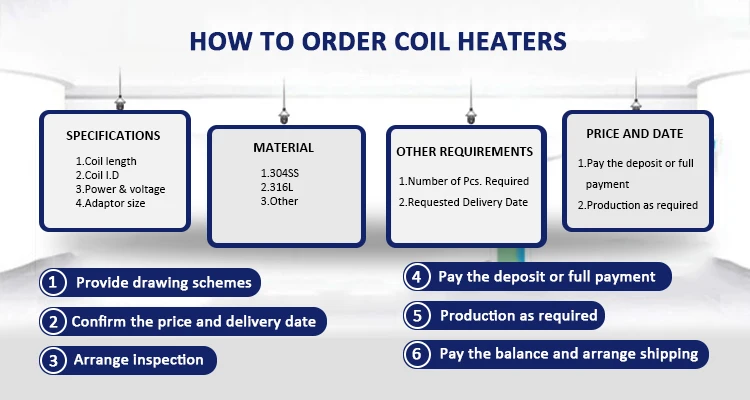 HOW TO ORDER COIL HEATERS

SPECIFICATIONS
1.Coil length
2.Coil I.D
3.Power & voltage
4.Adaptor size

MATERIAL
1.304SS
2.316L
3.Other

OTHER REQUIREMENTS
1.Number of Pcs. Required
2.Requested Delivery Date

PRICE AND DATE
1.Pay the deposit or full payment
2.Production as required

1 Provide drawing schemes
2 Confirm the price and delivery date
3 Arrange inspection
4 Pay the deposit or full payment
5 Production as required
6 Pay the balance and arrange shipping